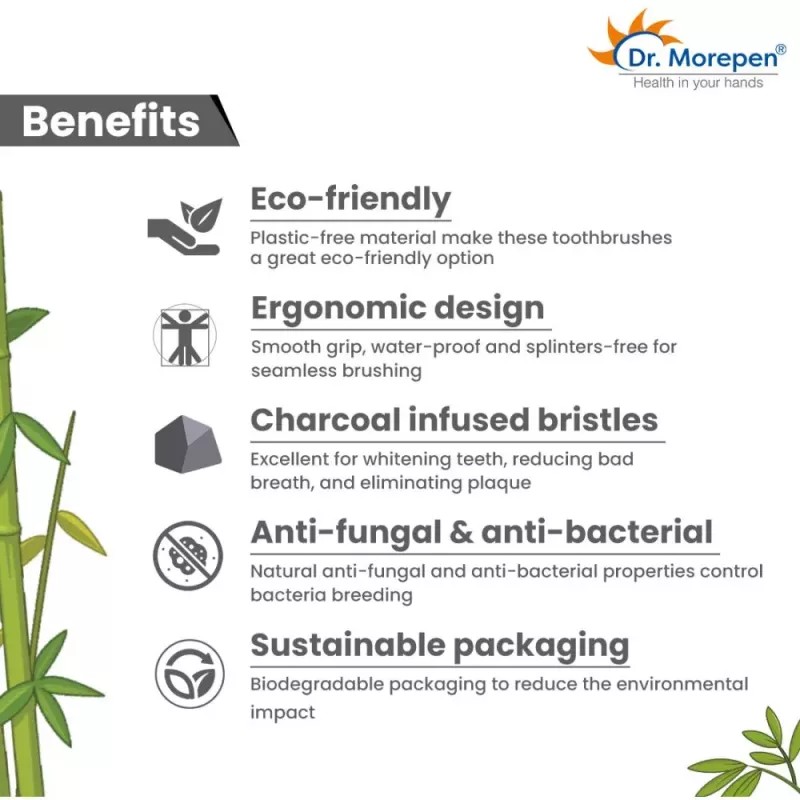 Dr. Morepen®
Health in your hands

Benefits

Eco-friendly
Plastic-free material make these toothbrushes a great eco-friendly option

Ergonomic design
Smooth grip, water-proof and splinters-free for seamless brushing

Charcoal infused bristles
Excellent for whitening teeth, reducing bad breath, and eliminating plaque

Anti-fungal & anti-bacterial
Natural anti-fungal and anti-bacterial properties control bacteria breeding

Sustainable packaging
Biodegradable packaging to reduce the environmental impact